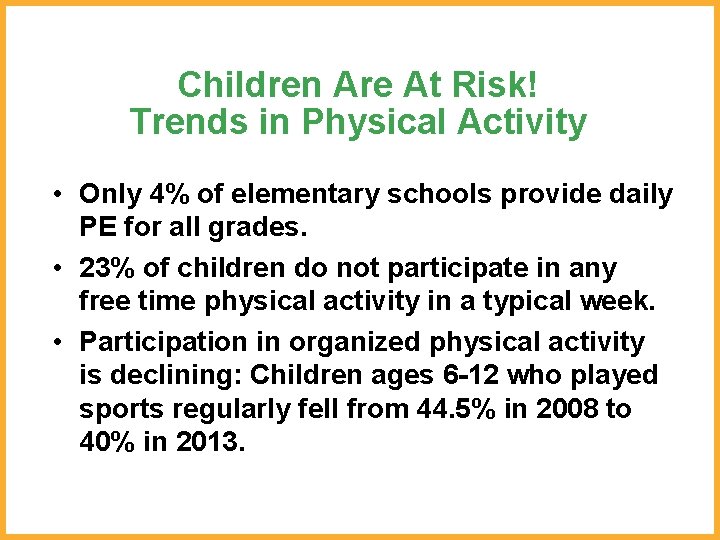 Children Are At Risk!
Trends in Physical Activity

• Only 4% of elementary schools provide daily PE for all grades.
• 23% of children do not participate in any free time physical activity in a typical week.
• Participation in organized physical activity is declining: Children ages 6-12 who played sports regularly fell from 44.5% in 2008 to 40% in 2013.